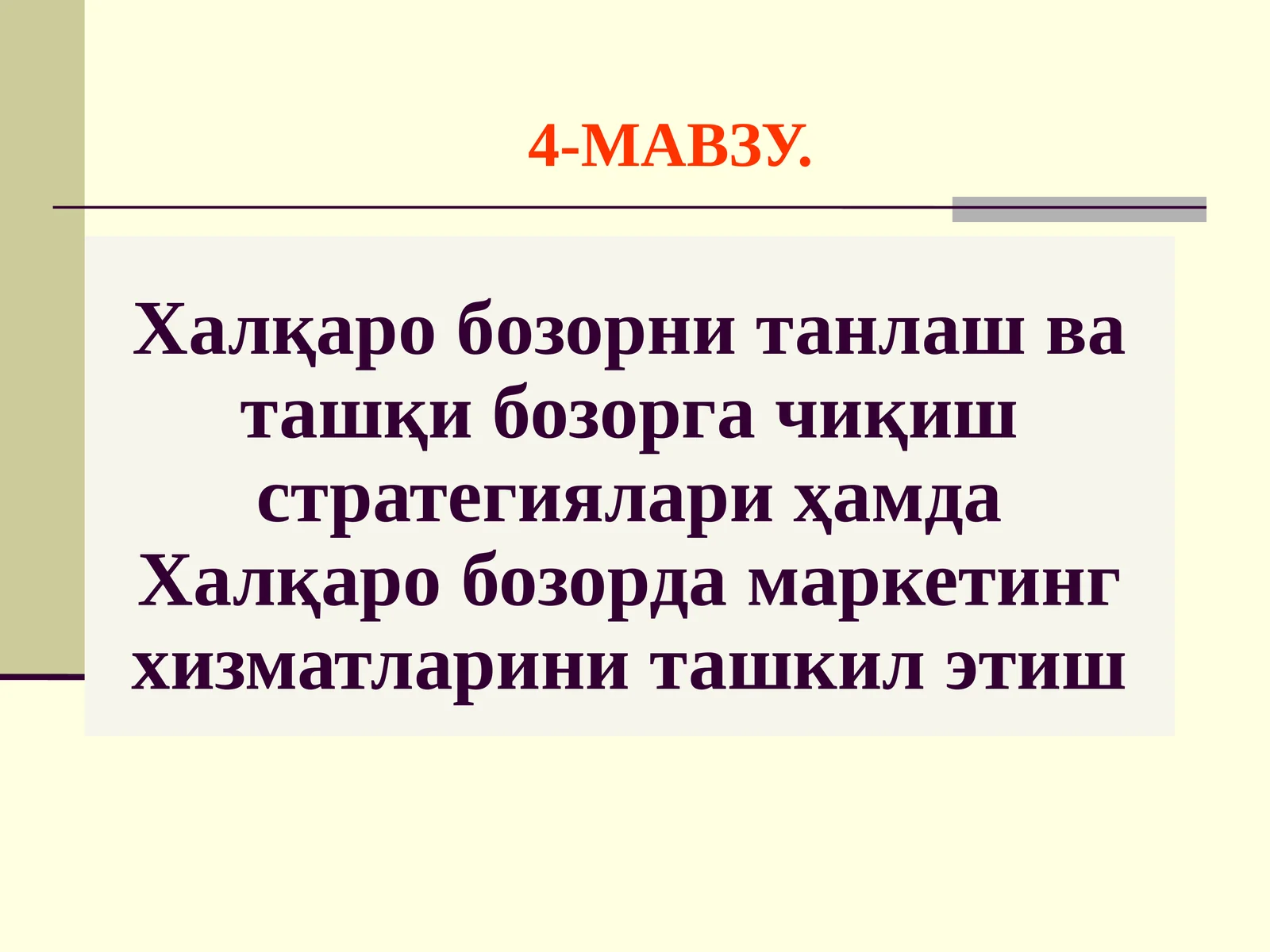 4-МАВЗУ.

Халқаро бозорни танлаш ва ташқи бозорга чиқиш стратегиялари ҳамда Халқаро бозорда маркетинг хизматларини ташкил этиш